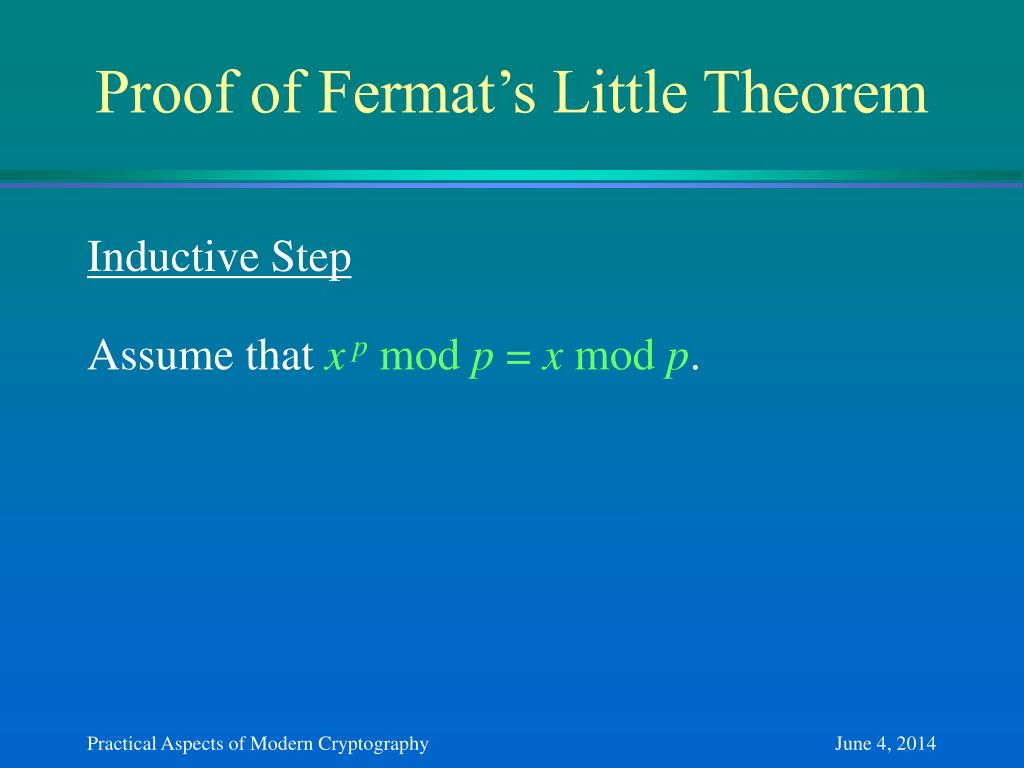 Proof of Fermat’s Little Theorem

Inductive Step

Assume that $x^p \bmod p = x \bmod p$.

Practical Aspects of Modern Cryptography

June 4, 2014